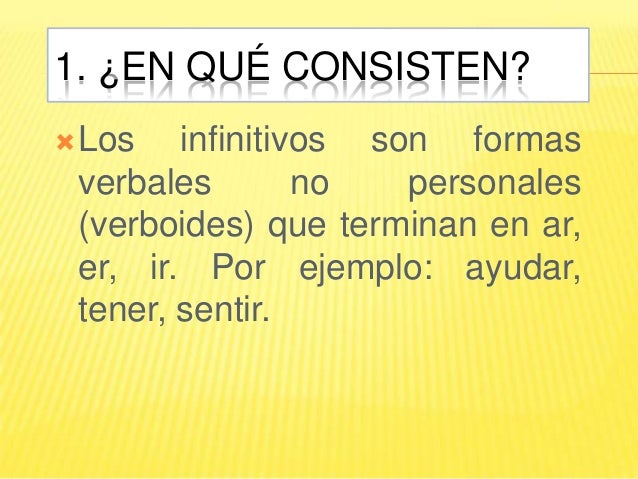 1. ¿EN QUÉ CONSISTEN?

Los infinitivos son formas verbales no personales (verboides) que terminan en ar, er, ir. Por ejemplo: ayudar, tener, sentir.